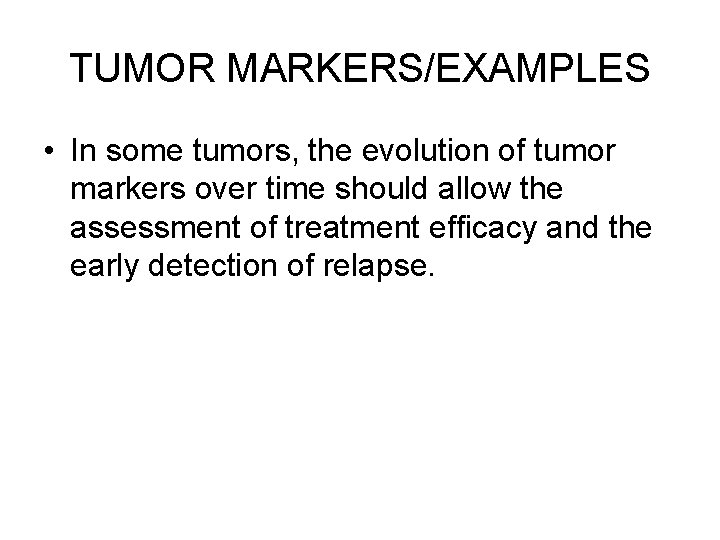 TUMOR MARKERS/EXAMPLES

• In some tumors, the evolution of tumor markers over time should allow the assessment of treatment efficacy and the early detection of relapse.